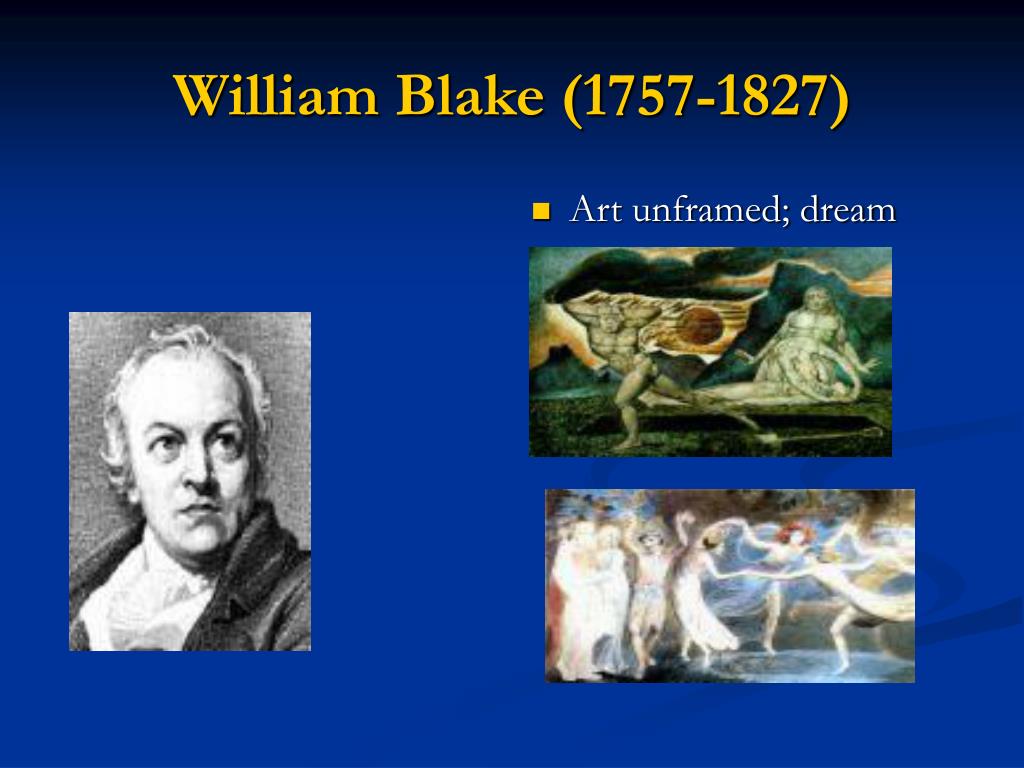 William Blake (1757-1827)

Art unframed; dream